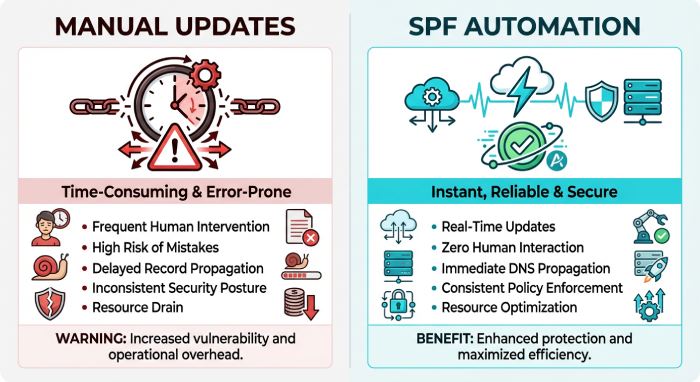 MANUAL UPDATES

Time-Consuming & Error-Prone

• Frequent Human Intervention
• High Risk of Mistakes
• Delayed Record Propagation
• Inconsistent Security Posture
• Resource Drain

WARNING: Increased vulnerability and operational overhead.

SPF AUTOMATION

Instant, Reliable & Secure

• Real-Time Updates
• Zero Human Interaction
• Immediate DNS Propagation
• Consistent Policy Enforcement
• Resource Optimization

BENEFIT: Enhanced protection and maximized efficiency.